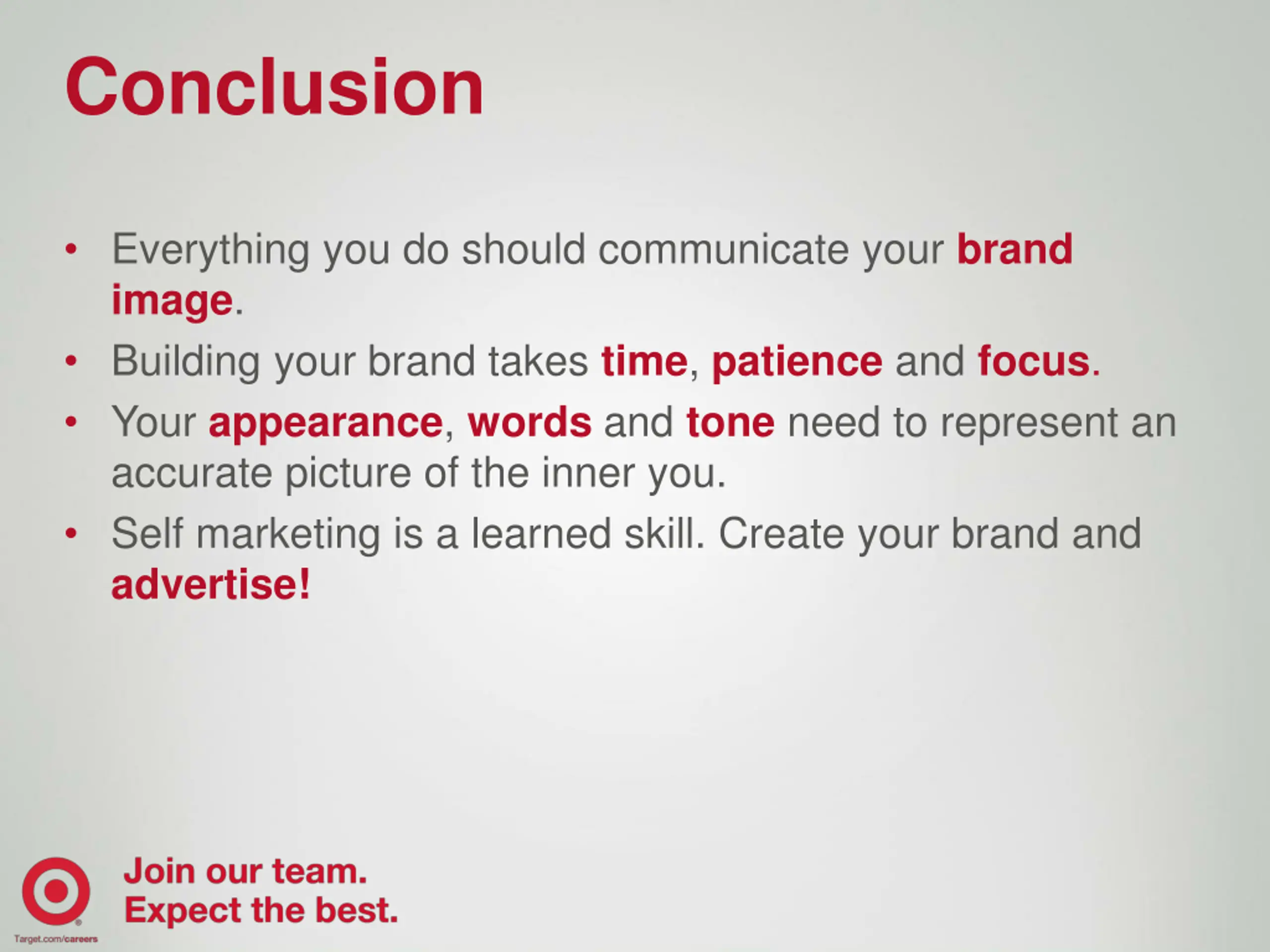 Conclusion

• Everything you do should communicate your brand image.
• Building your brand takes time, patience and focus.
• Your appearance, words and tone need to represent an accurate picture of the inner you.
• Self marketing is a learned skill. Create your brand and advertise!

Join our team.
Expect the best.

Target.com/careers